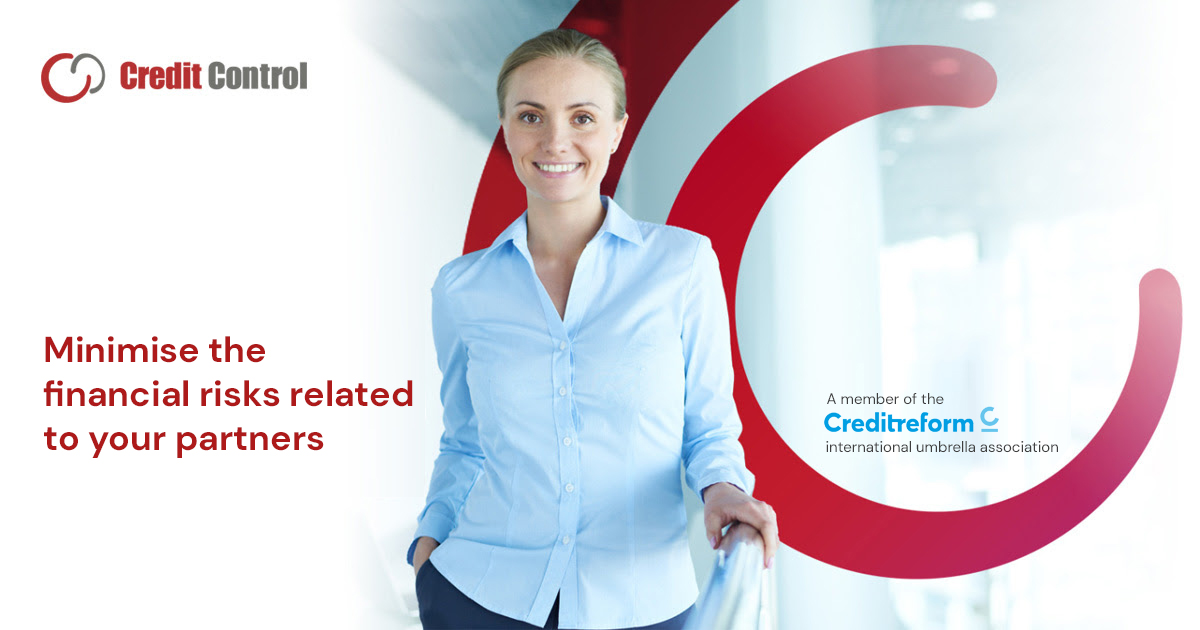 Credit Control

Minimise the financial risks related to your partners

A member of the
Creditreform
international umbrella association